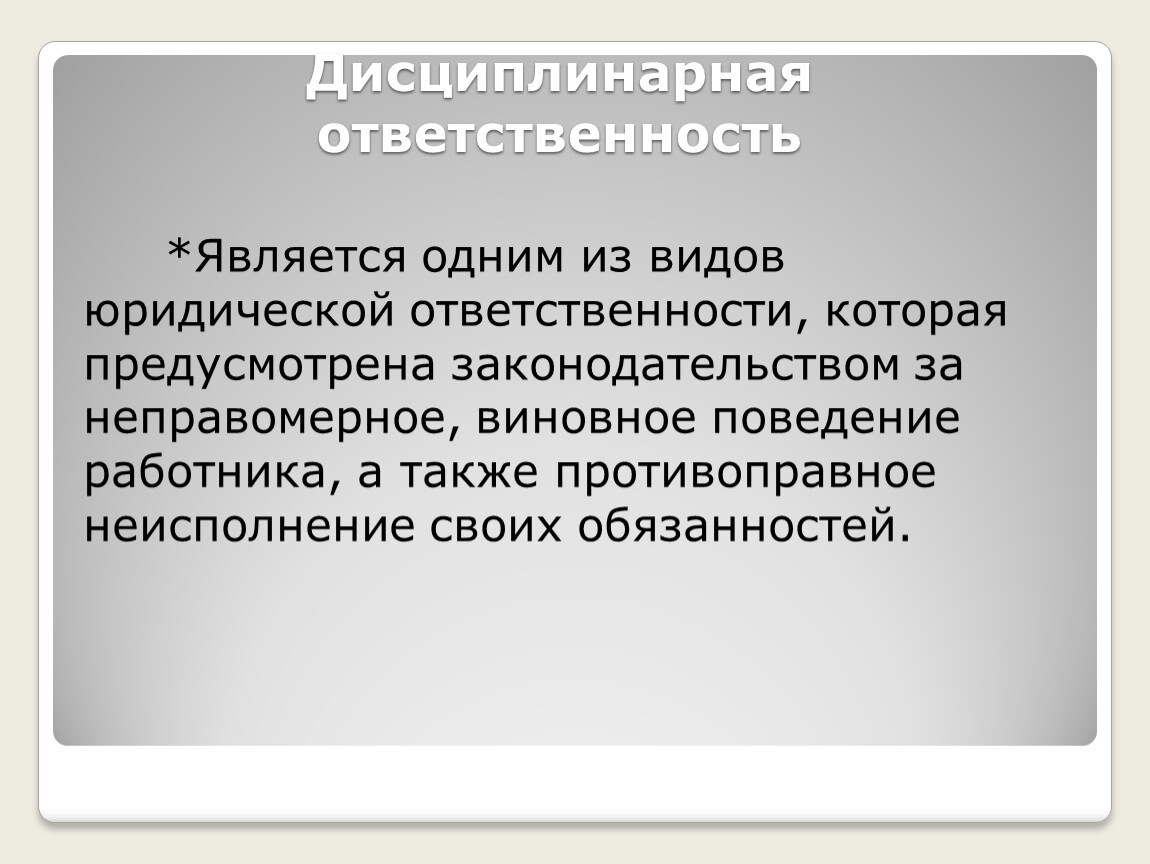 Дисциплинарная ответственность

*Является одним из видов юридической ответственности, которая предусмотрена законодательством за неправомерное, виновное поведение работника, а также противоправное неисполнение своих обязанностей.